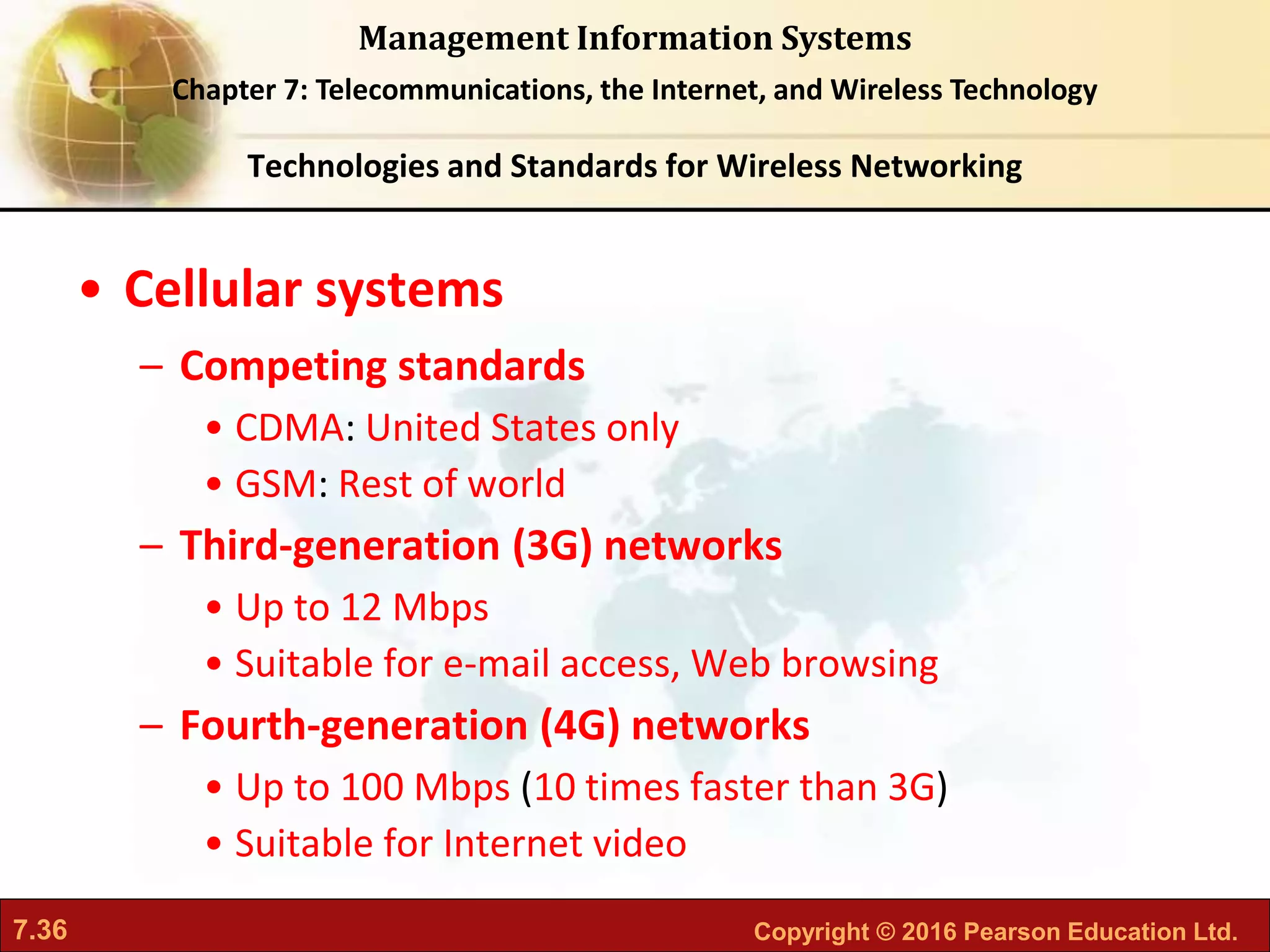 Management Information Systems

Chapter 7: Telecommunications, the Internet, and Wireless Technology

Technologies and Standards for Wireless Networking

• Cellular systems
– Competing standards
• CDMA: United States only
• GSM: Rest of world
– Third-generation (3G) networks
• Up to 12 Mbps
• Suitable for e-mail access, Web browsing
– Fourth-generation (4G) networks
• Up to 100 Mbps (10 times faster than 3G)
• Suitable for Internet video

7.36

Copyright © 2016 Pearson Education Ltd.